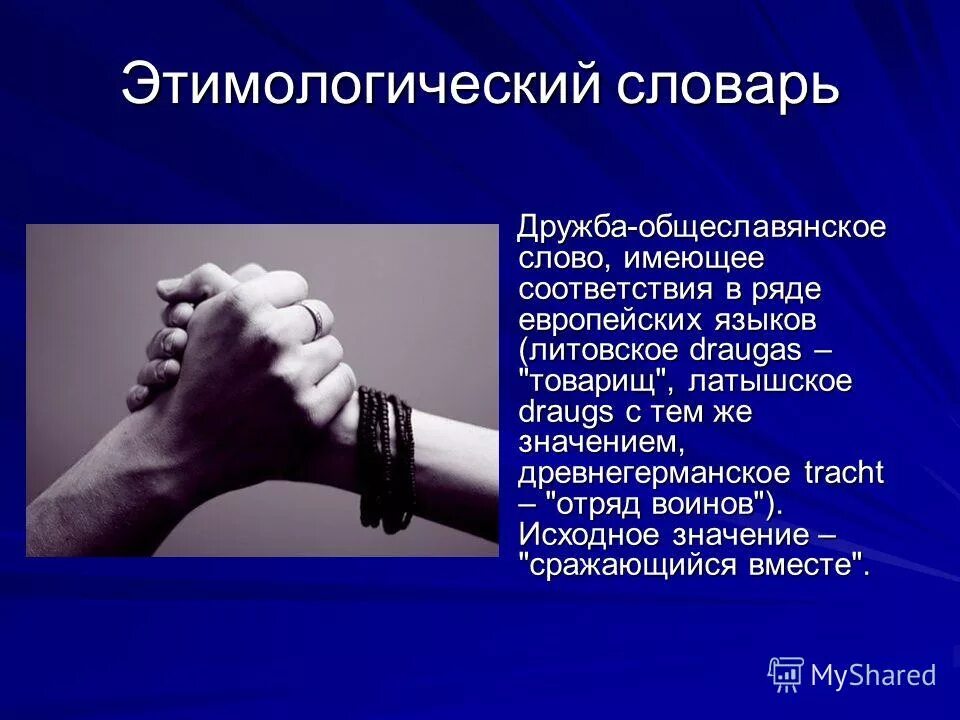 Этимологический словарь

Дружба-общеславянское слово, имеющее соответствия в ряде европейских языков (литовское draugas – "товарищ", латышское draugs с тем же значением, древнегерманское tracht – "отряд воинов"). Исходное значение – "сражающийся вместе".

MyShared